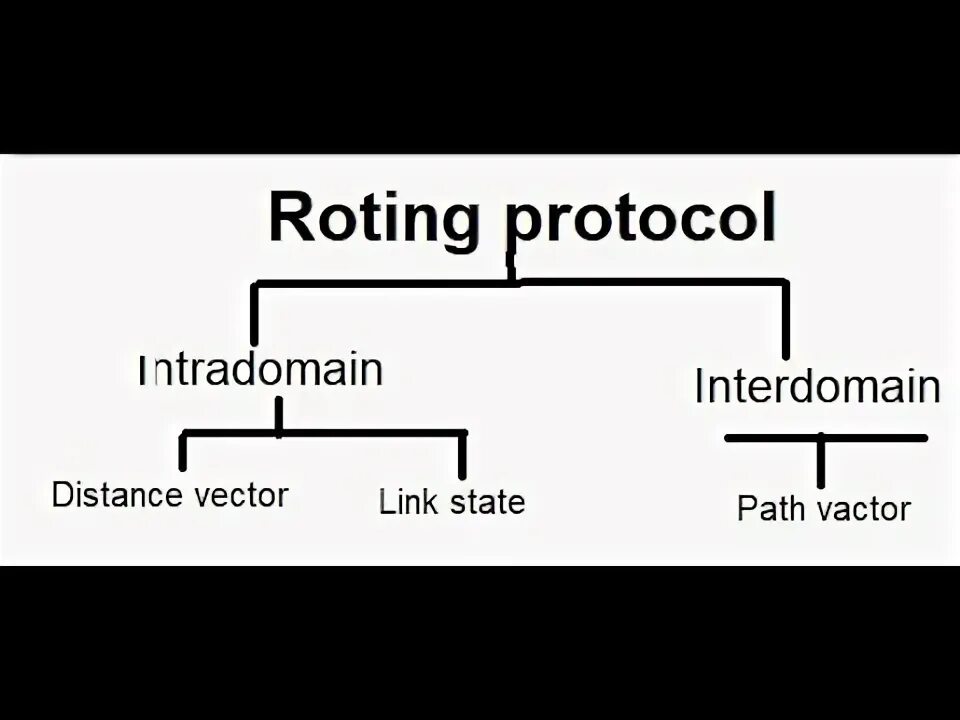 Roting protocol

Intradomain

Interdomain

Distance vector

Link state

Path vactor